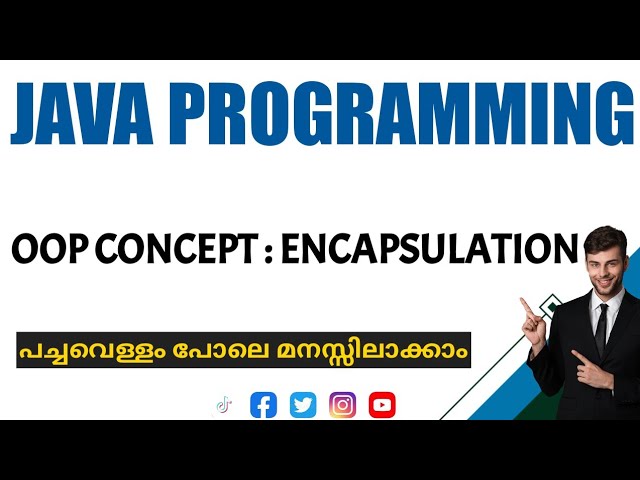 JAVA PROGRAMMING

OOP CONCEPT : ENCAPSULATION

പച്ചവെള്ളം പോലെ മനസ്സിലാക്കാം